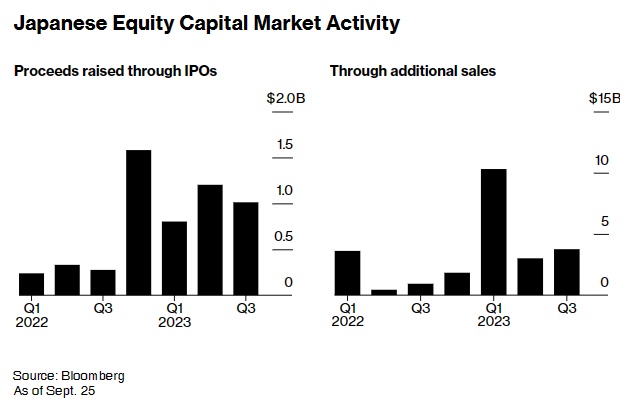 Japanese Equity Capital Market Activity

Proceeds raised through IPOs

$2.0B

1.5

1.0

0.5

0

Q1
2022

Q3

Q1
2023

Q3

Through additional sales

$15B

10

5

0

Q1
2022

Q3

Q1
2023

Q3

Source: Bloomberg
As of Sept. 25